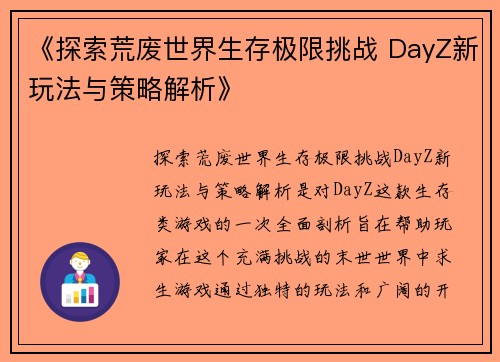 《探索荒废世界生存极限挑战 DayZ新玩法与策略解析》

探索荒废世界生存极限挑战DayZ新玩法与策略解析是对DayZ这款生存类游戏的一次全面剖析旨在帮助玩家在这个充满挑战的末世世界中求生游戏通过独特的玩法和广阔的开